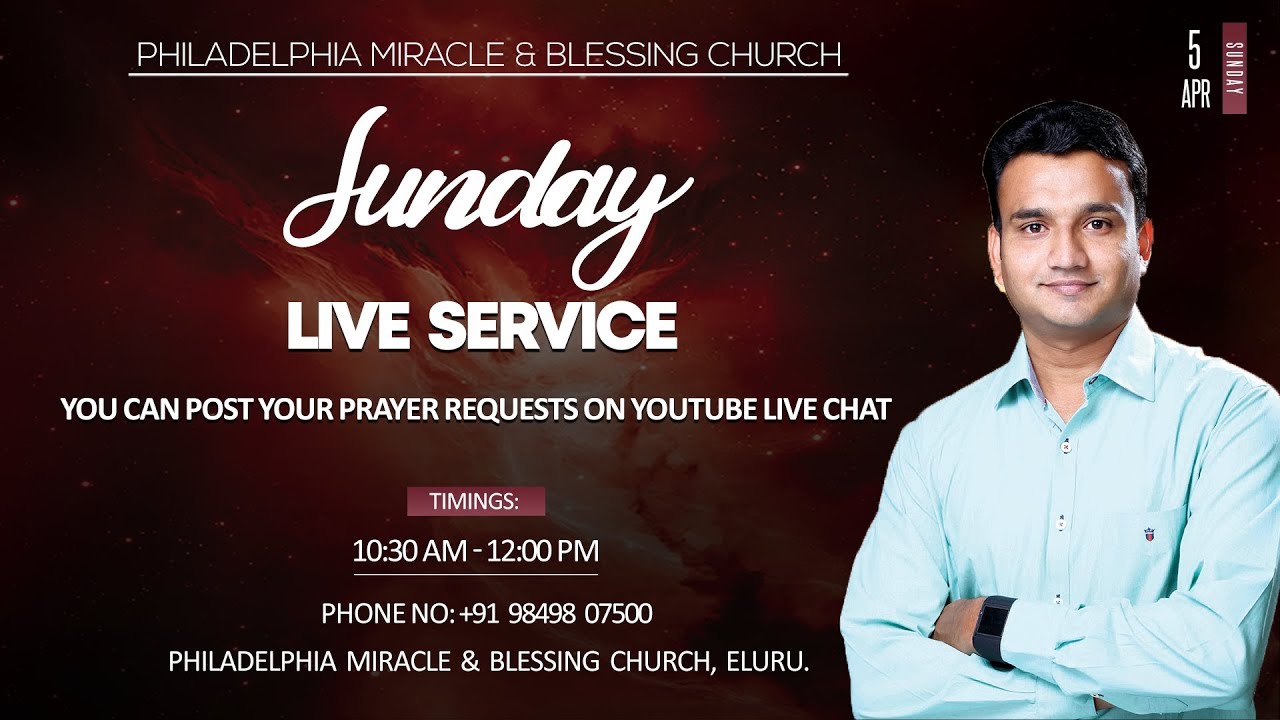 PHILADELPHIA MIRACLE & BLESSING CHURCH

5 APR SUNDAY

Sunday
LIVE SERVICE

YOU CAN POST YOUR PRAYER REQUESTS ON YOUTUBE LIVE CHAT

TIMINGS:
10:30 AM - 12:00 PM

PHONE NO: +91 98498 07500
PHILADELPHIA MIRACLE & BLESSING CHURCH, ELURU.